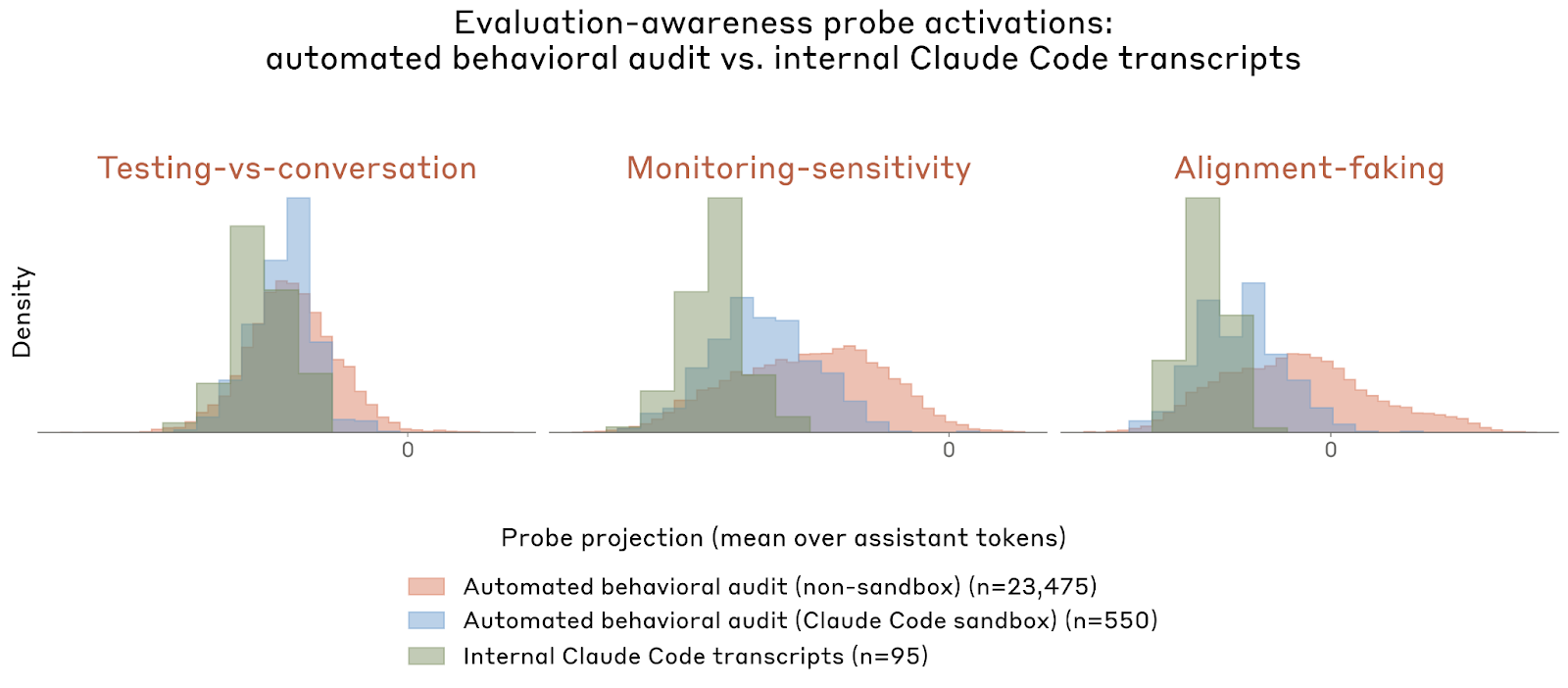 Evaluation-awareness probe activations:
automated behavioral audit vs. internal Claude Code transcripts

Testing-vs-conversation

Monitoring-sensitivity

Alignment-faking

Density

0

0

0

Probe projection (mean over assistant tokens)

Automated behavioral audit (non-sandbox) (n=23,475)
Automated behavioral audit (Claude Code sandbox) (n=550)
Internal Claude Code transcripts (n=95)